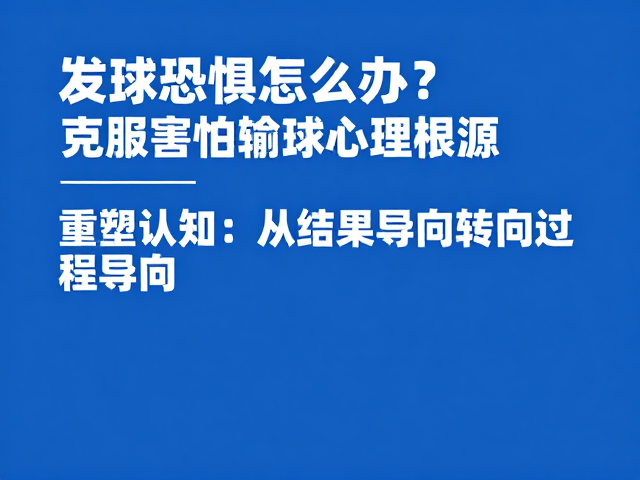 发球恐惧怎么办？
克服害怕输球心理根源

重塑认知：从结果导向转向过程导向